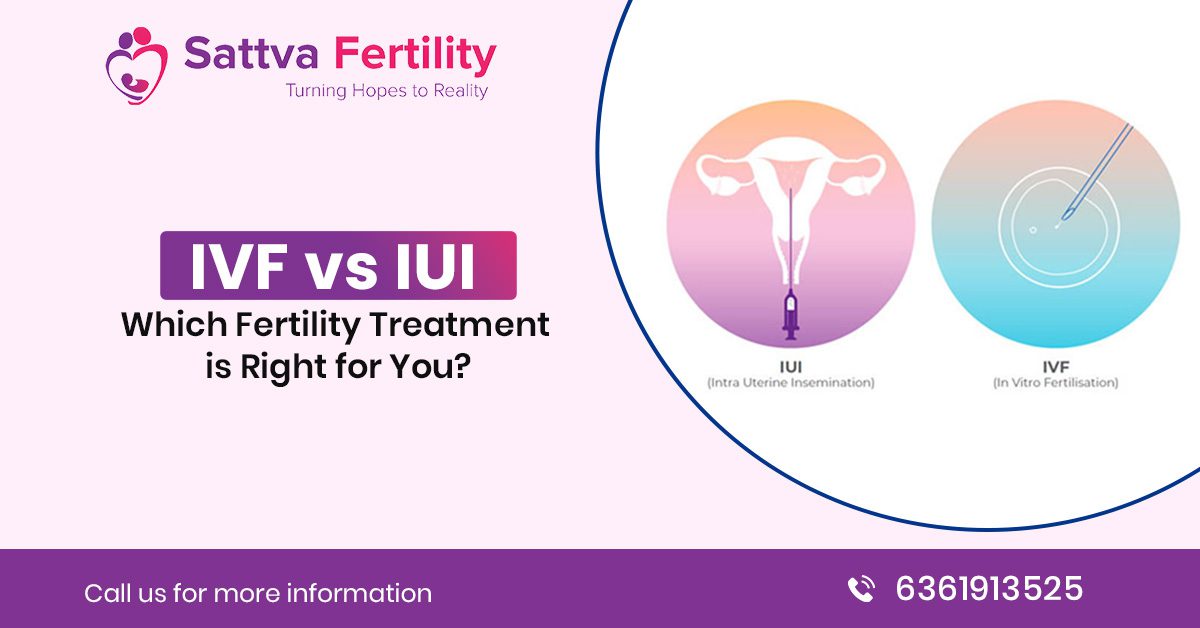 Sattva Fertility
Turning Hopes to Reality

IVF vs IUI
Which Fertility Treatment is Right for You?

IUI
(Intra Uterine Insemination)

IVF
(In Vitro Fertilisation)

Call us for more information

6361913525